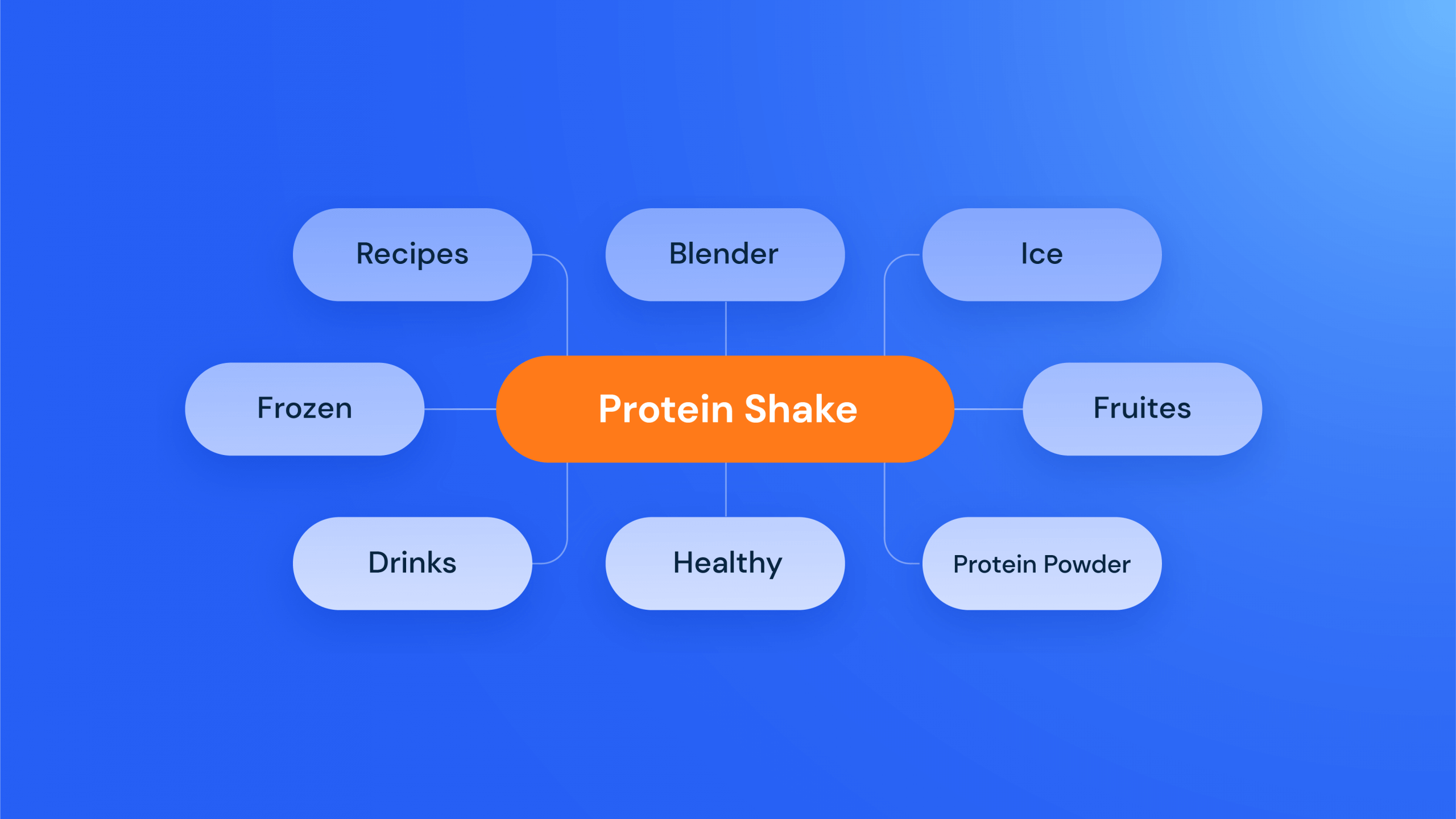 Recipes

Blender

Ice

Frozen

Protein Shake

Fruites

Drinks

Healthy

Protein Powder